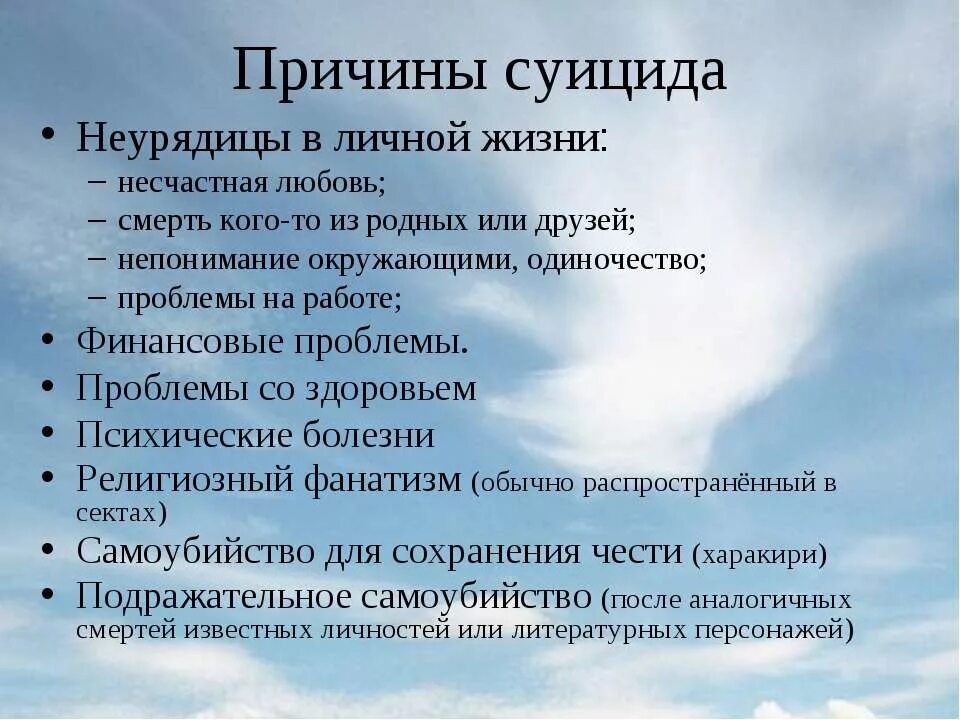 Причины суицида

• Неурядицы в личной жизни:
– несчастная любовь;
– смерть кого-то из родных или друзей;
– непонимание окружающими, одиночество;
– проблемы на работе;
• Финансовые проблемы.
• Проблемы со здоровьем
• Психические болезни
• Религиозный фанатизм (обычно распространённый в сектах)
• Самоубийство для сохранения чести (харакири)
• Подражательное самоубийство (после аналогичных смертей известных личностей или литературных персонажей)